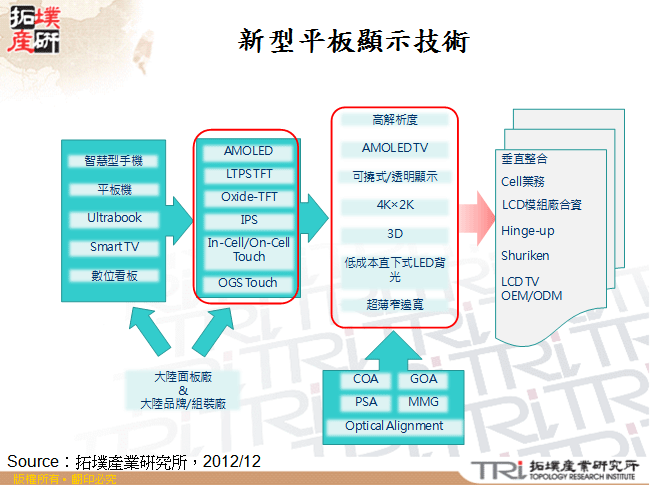 拓墣產研

新型平板顯示技術

智慧型手機
平板機
Ultrabook
Smart TV
數位看板

AMOLED
LTPS TFT
Oxide-TFT
IPS
In-Cell/On-Cell Touch
OGS Touch

高解析度
AMOLED TV
可撓式/透明顯示
4K×2K
3D
低成本直下式LED背光
超薄窄邊寬

垂直整合
Cell業務
LCD模組廠合資
Hinge-up
Shuriken
LCD TV OEM/ODM

大陸面板廠
&
大陸品牌/組裝廠

COA
GOA
PSA
MMG
Optical Alignment

Source：拓墣產業研究所，2012/12
版權所有．翻印必究

TRi 拓墣產業研究所 TOPOLOGY RESEARCH INSTITUTE